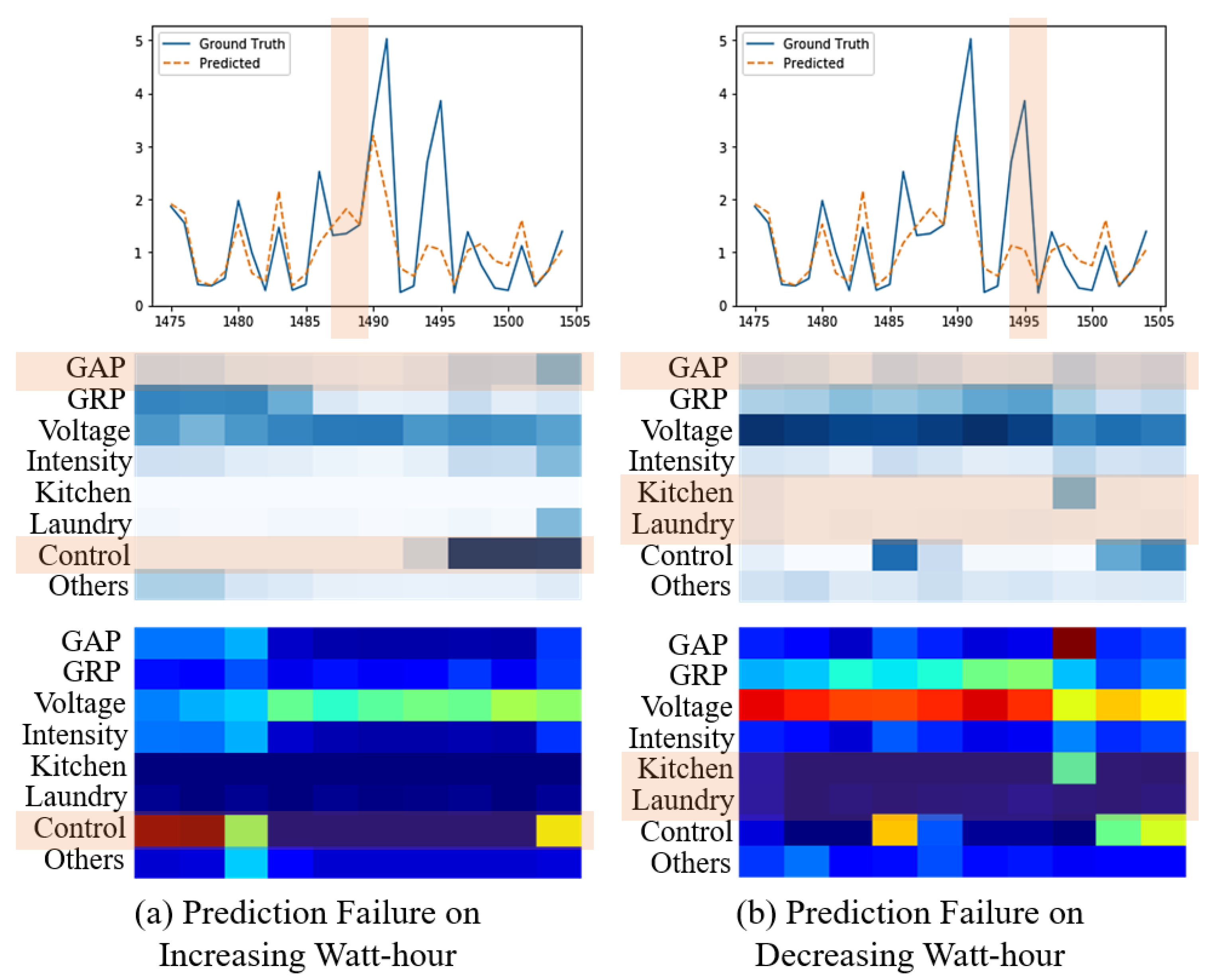 Ground Truth
Predicted

5
4
3
2
1
0
1475 1480 1485 1490 1495 1500 1505

GAP
GRP
Voltage
Intensity
Kitchen
Laundry
Control
Others

GAP
GRP
Voltage
Intensity
Kitchen
Laundry
Control
Others

(a) Prediction Failure on Increasing Watt-hour

Ground Truth
Predicted

5
4
3
2
1
0
1475 1480 1485 1490 1495 1500 1505

GAP
GRP
Voltage
Intensity
Kitchen
Laundry
Control
Others

GAP
GRP
Voltage
Intensity
Kitchen
Laundry
Control
Others

(b) Prediction Failure on Decreasing Watt-hour